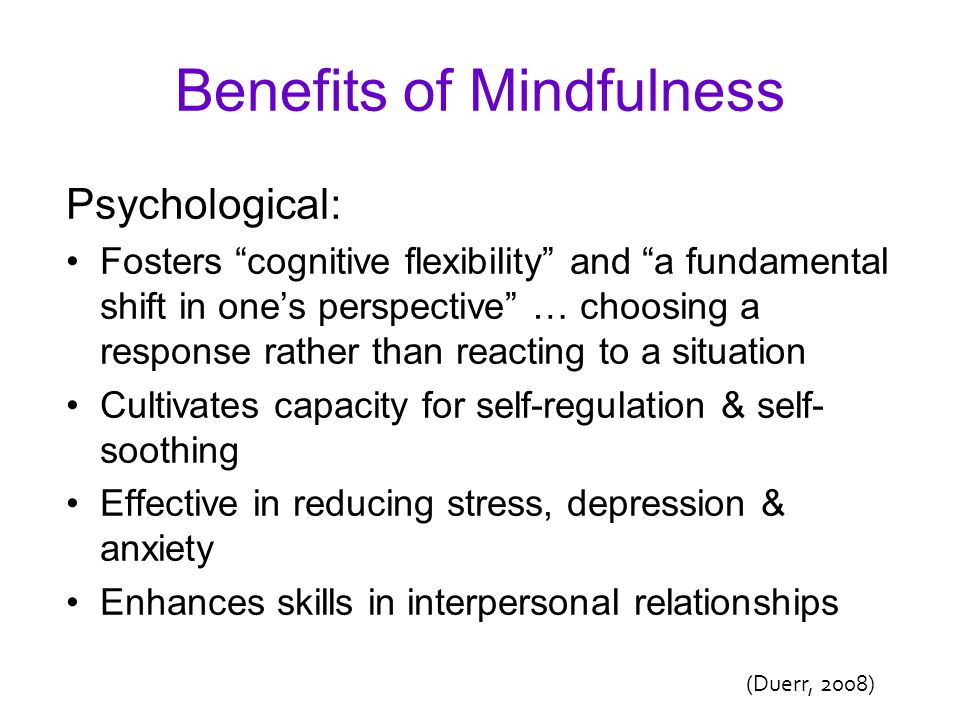 Benefits of Mindfulness

Psychological:

• Fosters “cognitive flexibility” and “a fundamental shift in one’s perspective” … choosing a response rather than reacting to a situation
• Cultivates capacity for self-regulation & self-soothing
• Effective in reducing stress, depression & anxiety
• Enhances skills in interpersonal relationships

(Duerr, 2008)